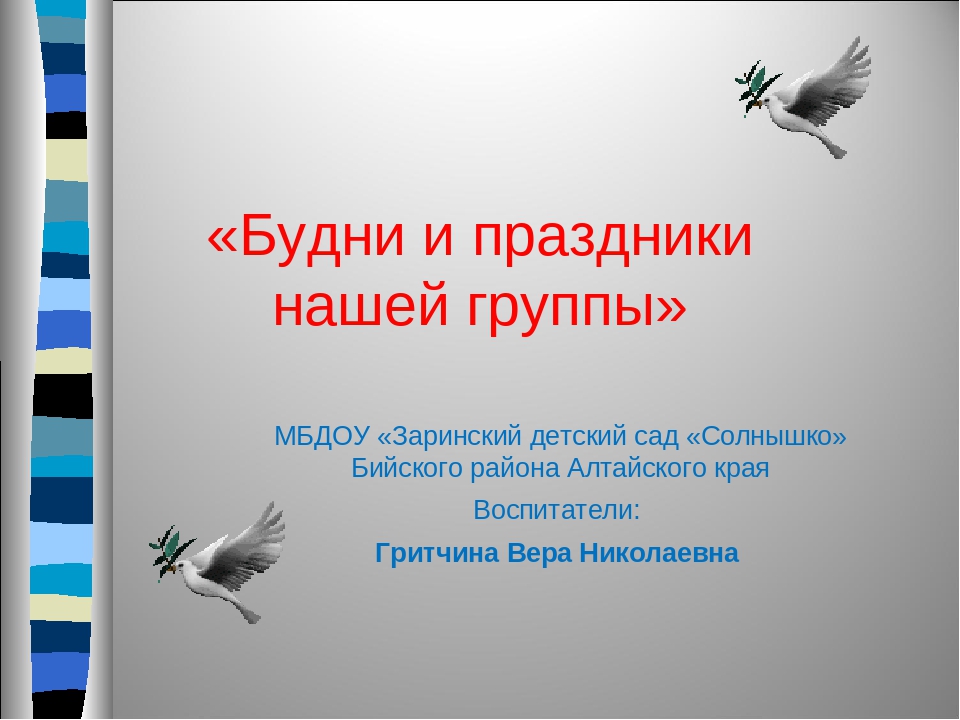 «Будни и праздники нашей группы»

МБДОУ «Заринский детский сад «Солнышко» Бийского района Алтайского края

Воспитатели:

Гритчина Вера Николаевна